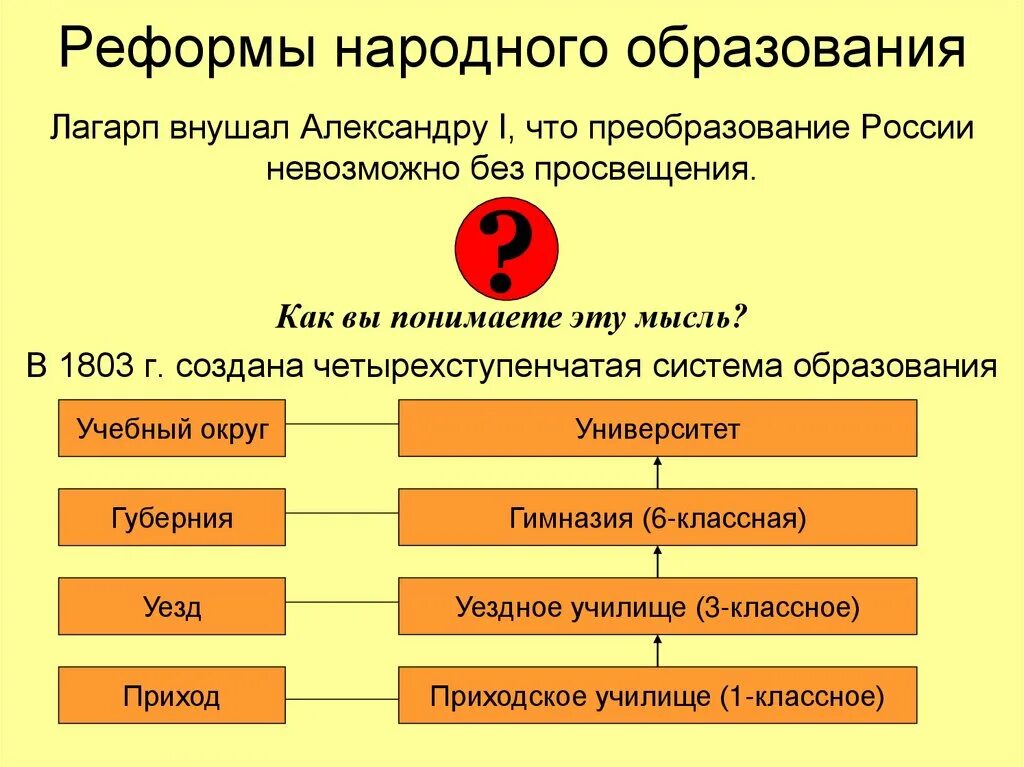 Реформы народного образования

Лагарп внушал Александру I, что преобразование России невозможно без просвещения.

?

Как вы понимаете эту мысль?

В 1803 г. создана четырехступенчатая система образования

Учебный округ

Университет

Губерния

Гимназия (6-классная)

Уезд

Уездное училище (3-классное)

Приход

Приходское училище (1-классное)